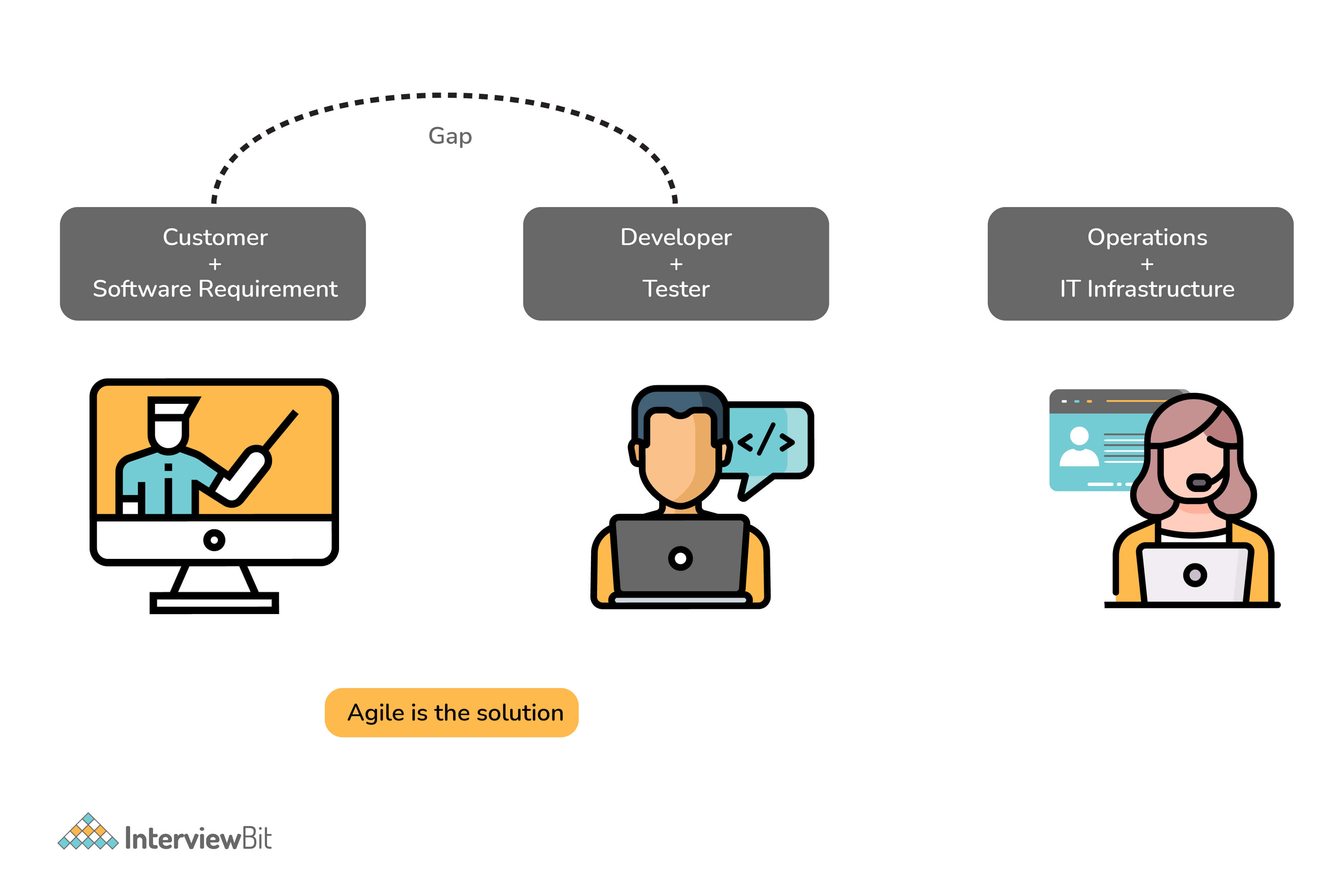 Gap

Customer
+
Software Requirement

Developer
+
Tester

Operations
+
IT Infrastructure

</>

Agile is the solution

InterviewBit